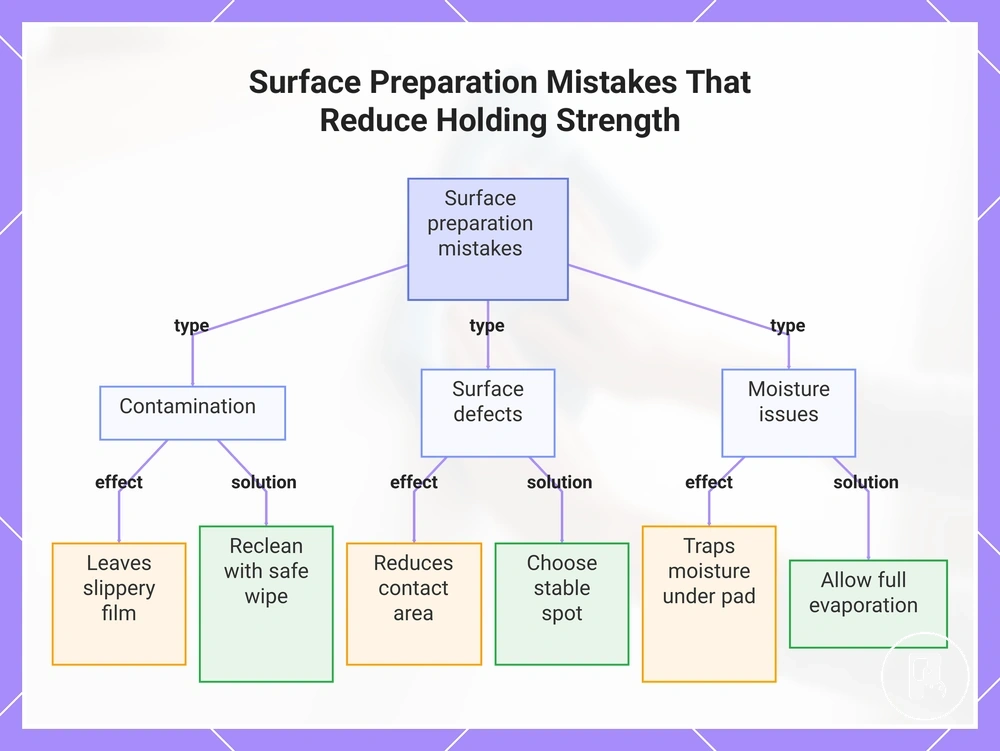 Surface Preparation Mistakes That Reduce Holding Strength

Surface preparation mistakes

type

type

type

Contamination

Surface defects

Moisture issues

effect

solution

effect

solution

effect

solution

Leaves slippery film

Reclean with safe wipe

Reduces contact area

Choose stable spot

Traps moisture under pad

Allow full evaporation